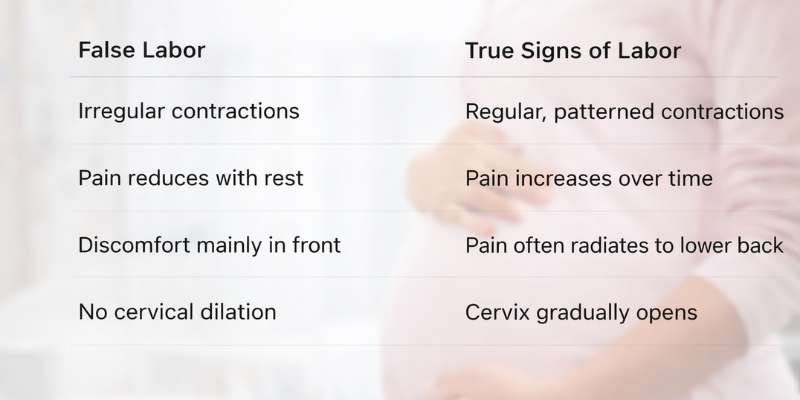 | False Labor | True Signs of Labor |
|---|---|
| Irregular contractions | Regular, patterned contractions |
| Pain reduces with rest | Pain increases over time |
| Discomfort mainly in front | Pain often radiates to lower back |
| No cervical dilation | Cervix gradually opens |